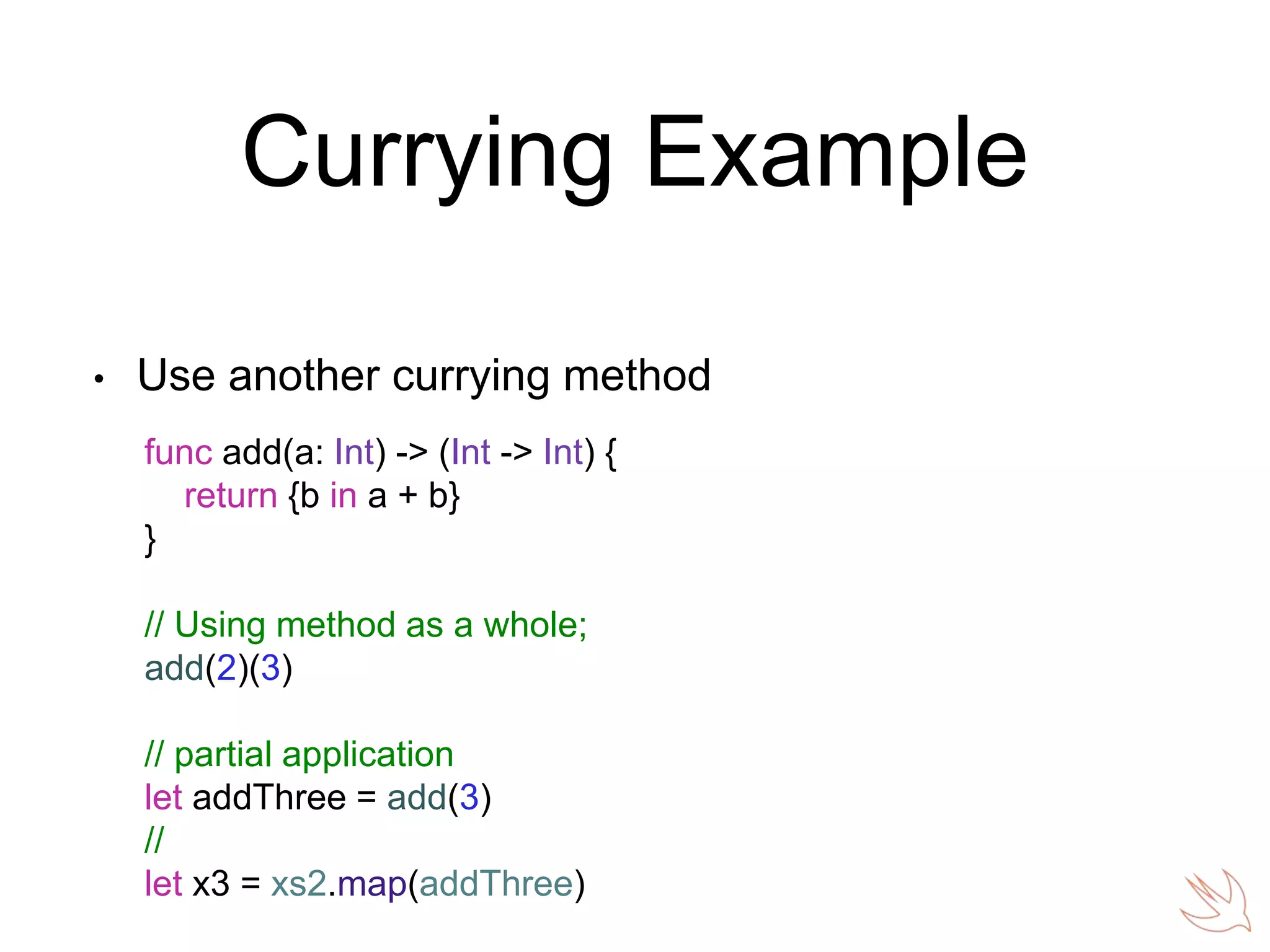 Currying Example

• Use another currying method

func add(a: Int) -> (Int -> Int) {
    return {b in a + b}
}

// Using method as a whole;
add(2)(3)

// partial application
let addThree = add(3)
//
let x3 = xs2.map(addThree)